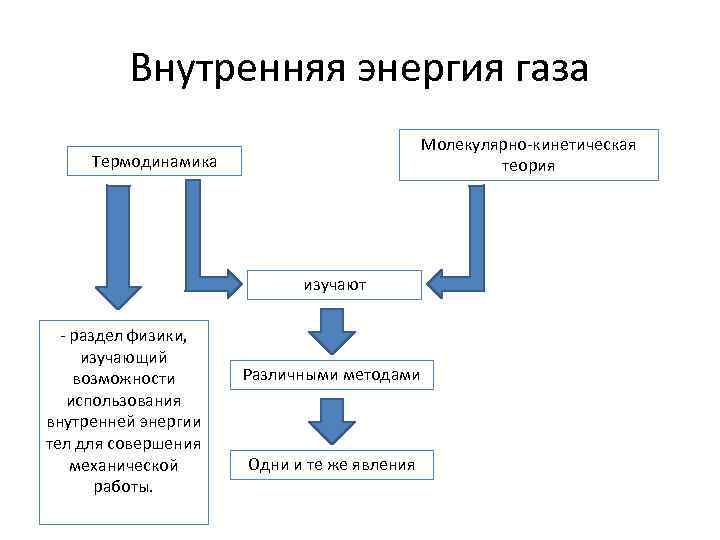 Внутренняя энергия газа

Термодинамика

Молекулярно-кинетическая теория

изучают

- раздел физики, изучающий возможности использования внутренней энергии тел для совершения механической работы.

Различными методами

Одни и те же явления